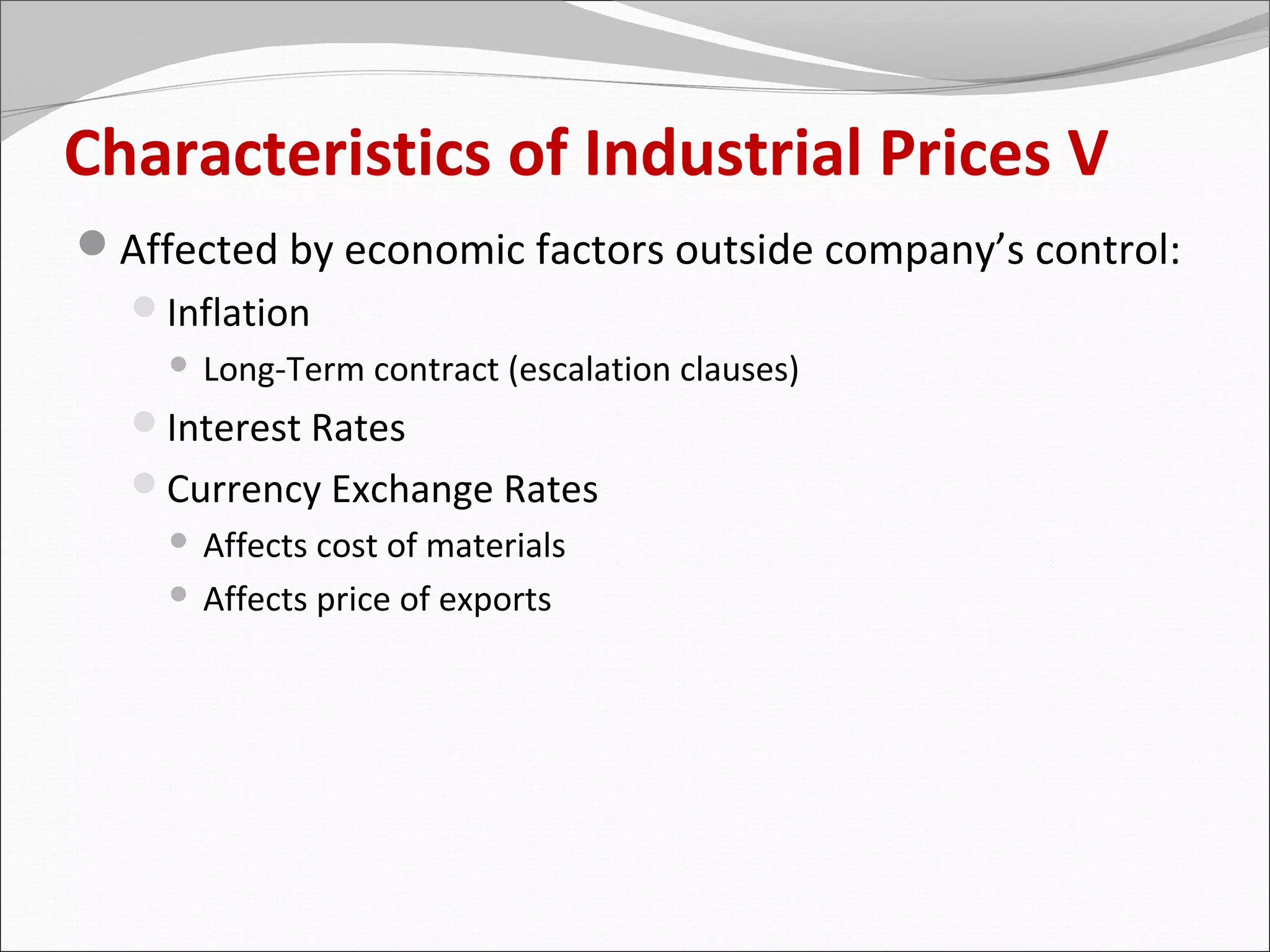 Characteristics of Industrial Prices V

Affected by economic factors outside company’s control:

Inflation

Long-Term contract (escalation clauses)

Interest Rates

Currency Exchange Rates

Affects cost of materials

Affects price of exports